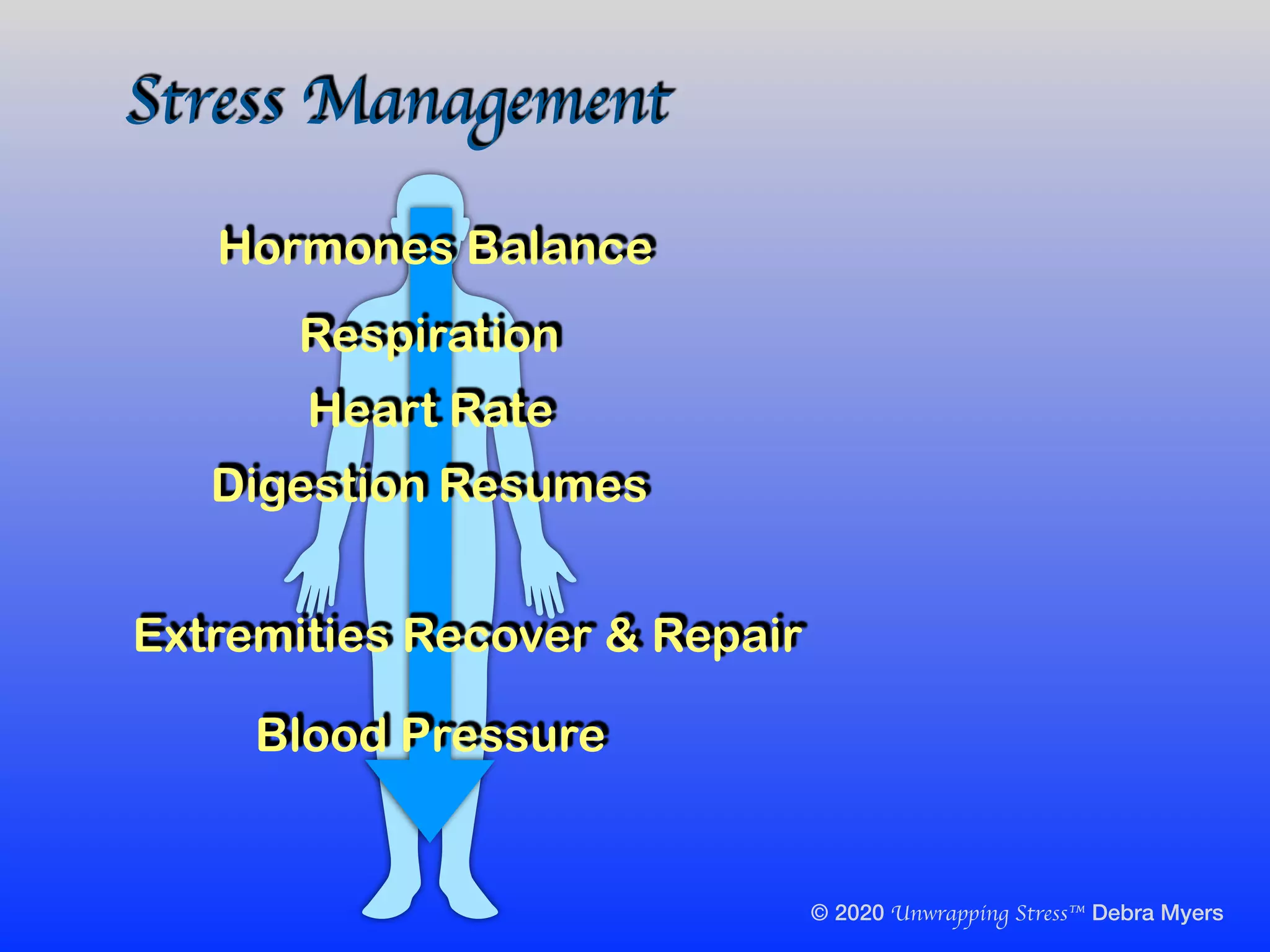 Stress Management

Hormones Balance

Respiration

Heart Rate

Digestion Resumes

Extremities Recover & Repair

Blood Pressure

© 2020 Unwrapping Stress™ Debra Myers